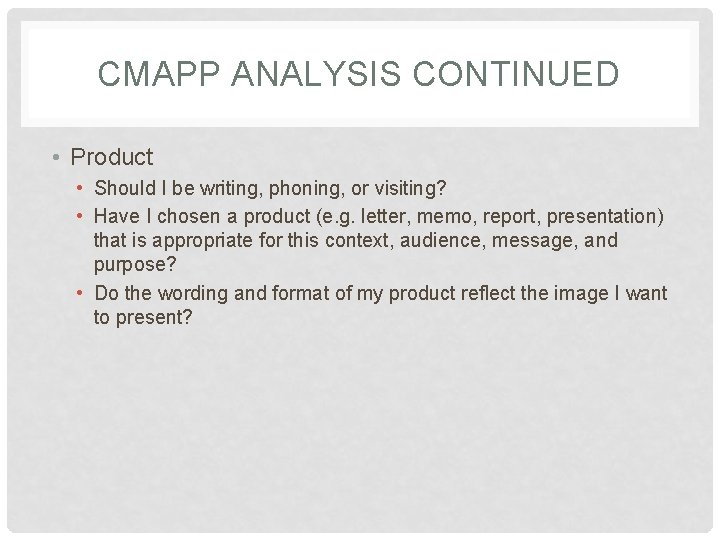 CMAPP ANALYSIS CONTINUED

• Product
  • Should I be writing, phoning, or visiting?
  • Have I chosen a product (e.g. letter, memo, report, presentation) that is appropriate for this context, audience, message, and purpose?
  • Do the wording and format of my product reflect the image I want to present?